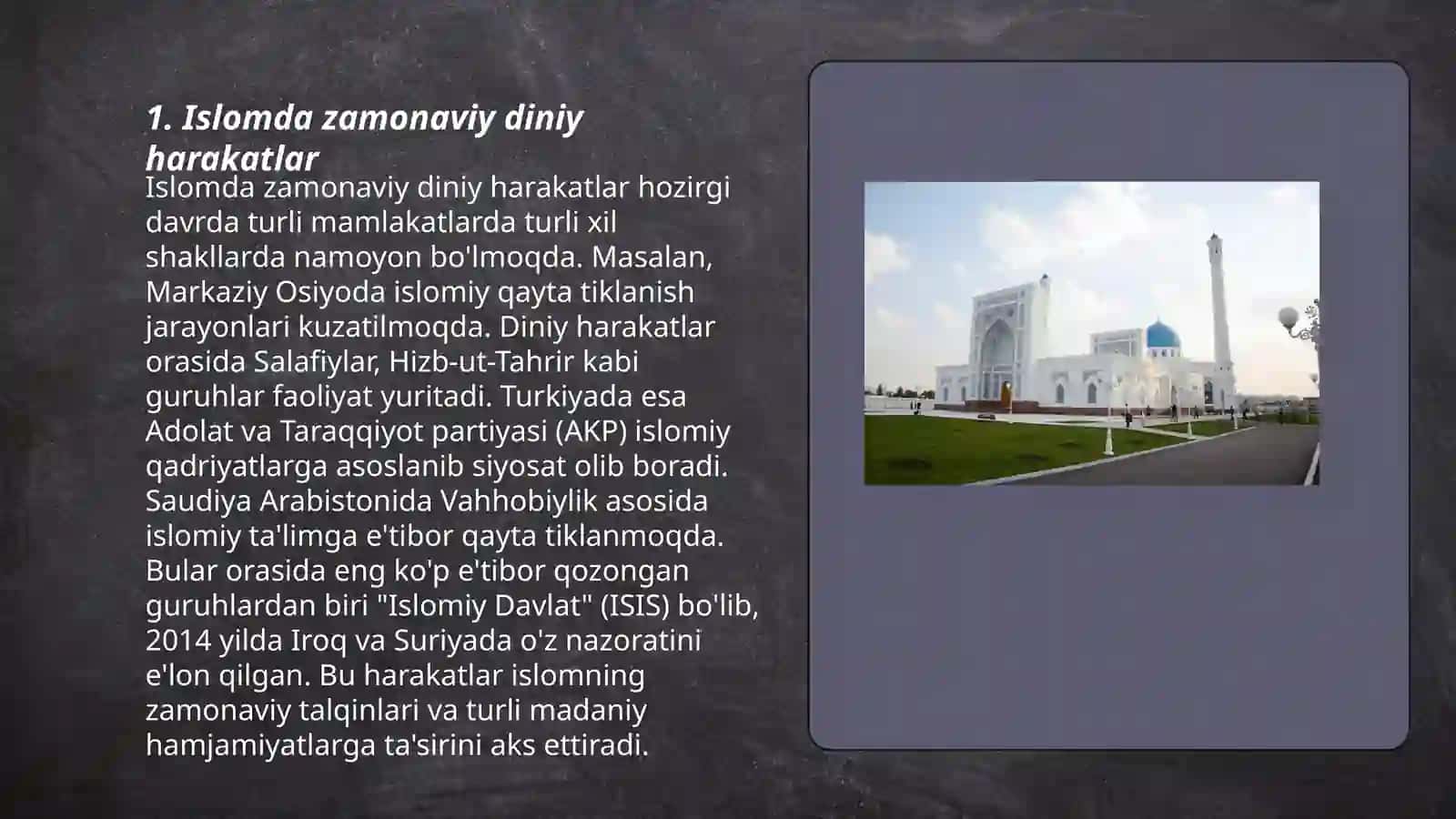 1. Islomda zamonaviy diniy harakatlar

Islomda zamonaviy diniy harakatlar hozirgi davrda turli mamlakatlarda turli xil shakllarda namoyon bo'lmoqda. Masalan, Markaziy Osiyoda islomiy qayta tiklanish jarayonlari kuzatilmoqda. Diniy harakatlar orasida Salafiylar, Hizb-ut-Tahrir kabi guruhlar faoliyat yuritadi. Turkiyada esa Adolat va Taraqqiyot partiyasi (AKP) islomiy qadriyatlarga asoslanib siyosat olib boradi. Saudiya Arabistonida Vahhobiylik asosida islomiy ta'limga e'tibor qayta tiklanmoqda. Bular orasida eng ko'p e'tibor qozongan guruhlardan biri "Islomiy Davlat" (ISIS) bo'lib, 2014 yilda Iroq va Suriyada o'z nazoratini e'lon qilgan. Bu harakatlar islomning zamonaviy talqinlari va turli madaniy hamjamiyatlarga ta'sirini aks ettiradi.